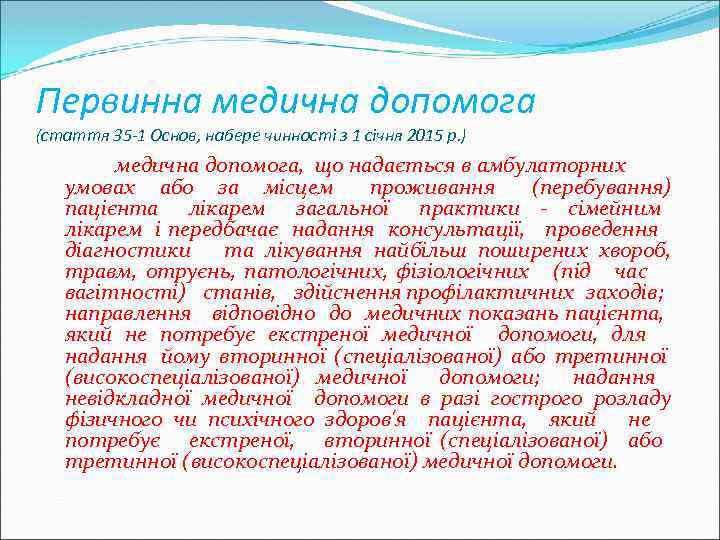 Первинна медична допомога
(стаття 35-1 Основ, набере чинності з 1 січня 2015 р.)

медична допомога, що надається в амбулаторних умовах або за місцем проживання (перебування) пацієнта лікарем загальної практики - сімейним лікарем і передбачає надання консультації, проведення діагностики та лікування найбільш поширених хвороб, травм, отруєнь, патологічних, фізіологічних (під час вагітності) станів, здійснення профілактичних заходів; направлення відповідно до медичних показань пацієнта, який не потребує екстреної медичної допомоги, для надання йому вторинної (спеціалізованої) або третинної (високоспеціалізованої) медичної допомоги; надання невідкладної медичної допомоги в разі гострого розладу фізичного чи психічного здоров'я пацієнта, який не потребує екстреної, вторинної (спеціалізованої) або третинної (високоспеціалізованої) медичної допомоги.